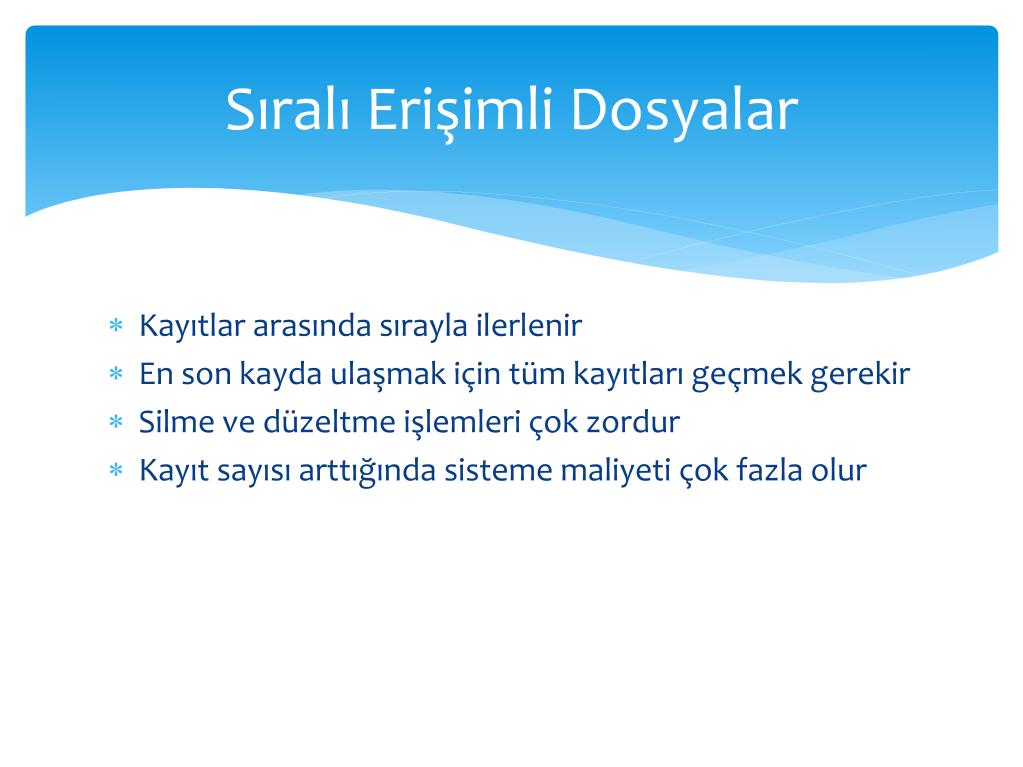 Sıralı Erişimli Dosyalar

* Kayıtlar arasında sırayla ilerlenir
* En son kayda ulaşmak için tüm kayıtları geçmek gerekir
* Silme ve düzeltme işlemleri çok zordur
* Kayıt sayısı arttığında sisteme maliyeti çok fazla olur